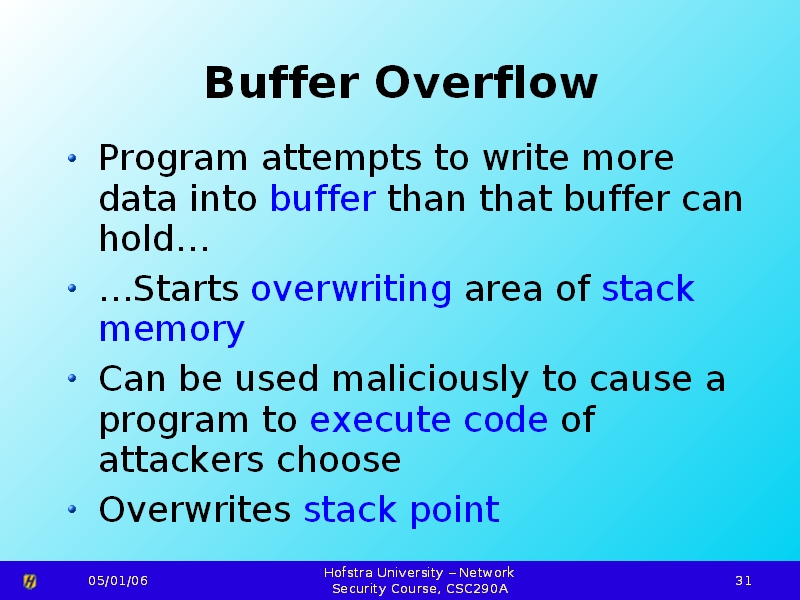 Buffer Overflow

• Program attempts to write more data into buffer than that buffer can hold…

• …Starts overwriting area of stack memory

• Can be used maliciously to cause a program to execute code of attackers choose

• Overwrites stack point

05/01/06

Hofstra University – Network Security Course, CSC290A

31